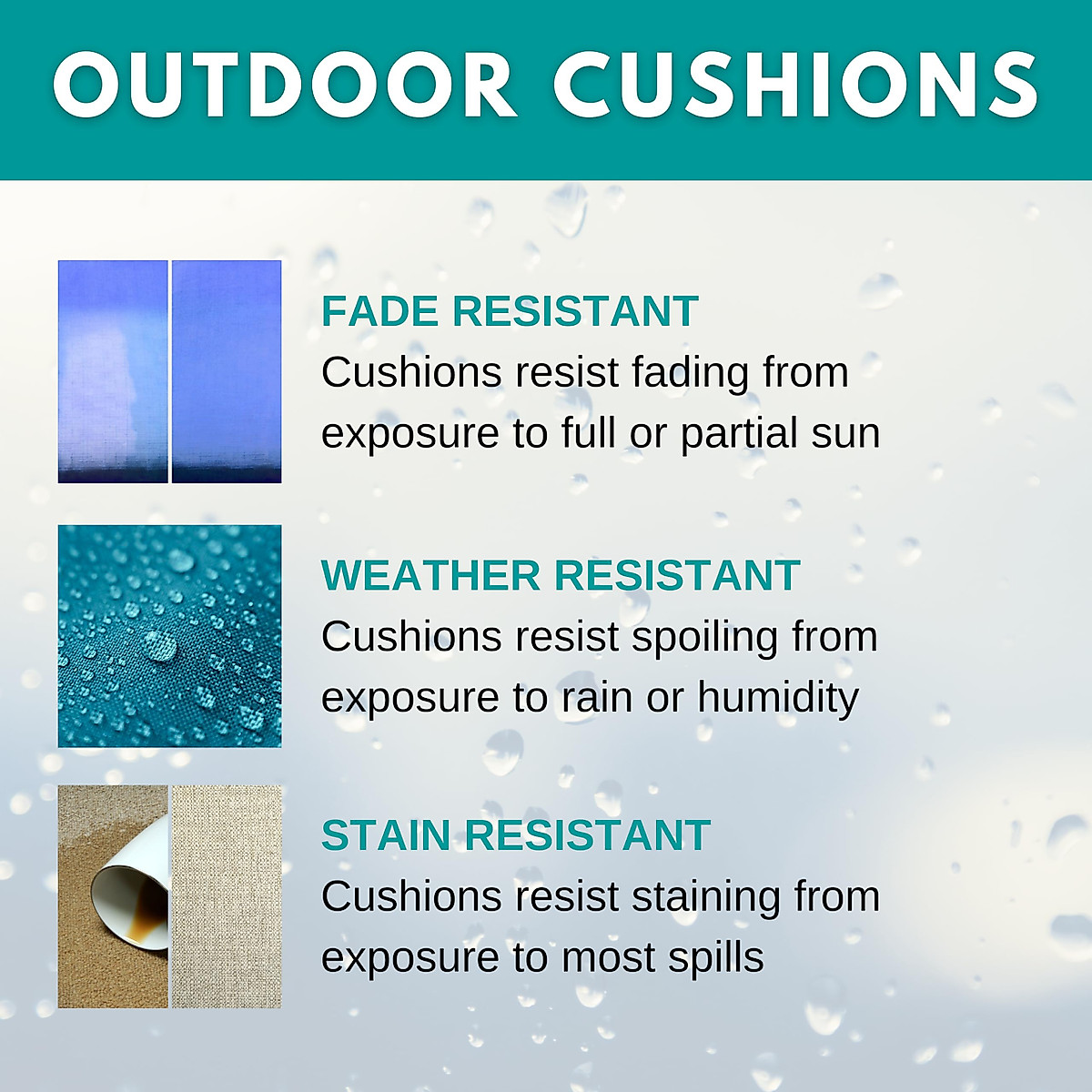 OUTDOOR CUSHIONS

FADE RESISTANT
Cushions resist fading from exposure to full or partial sun

WEATHER RESISTANT
Cushions resist spoiling from exposure to rain or humidity

STAIN RESISTANT
Cushions resist staining from exposure to most spills